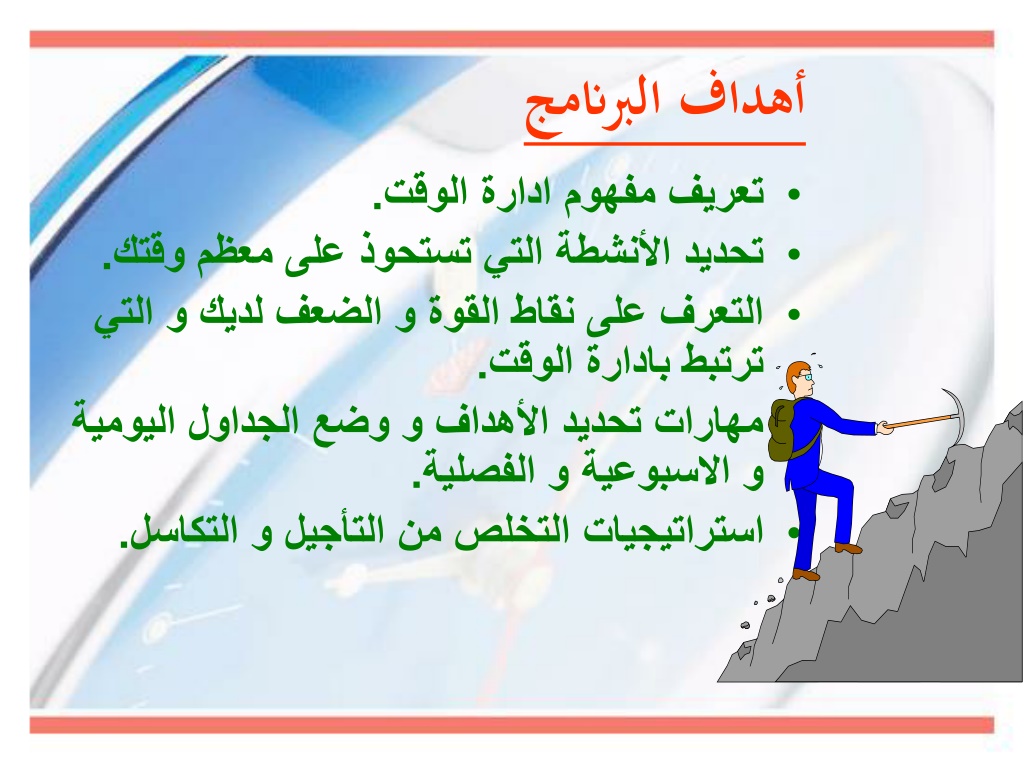 أهداف البرنامج

• تعريف مفهوم ادارة الوقت.

• تحديد الأنشطة التي تستحوذ على معظم وقتك.

• التعرف على نقاط القوة و الضعف لديك و التي ترتبط بادارة الوقت.

• مهارات تحديد الأهداف و وضع الجداول اليومية و الاسبوعية و الفصلية.

• استراتيجيات التخلص من التأجيل و التكاسل.